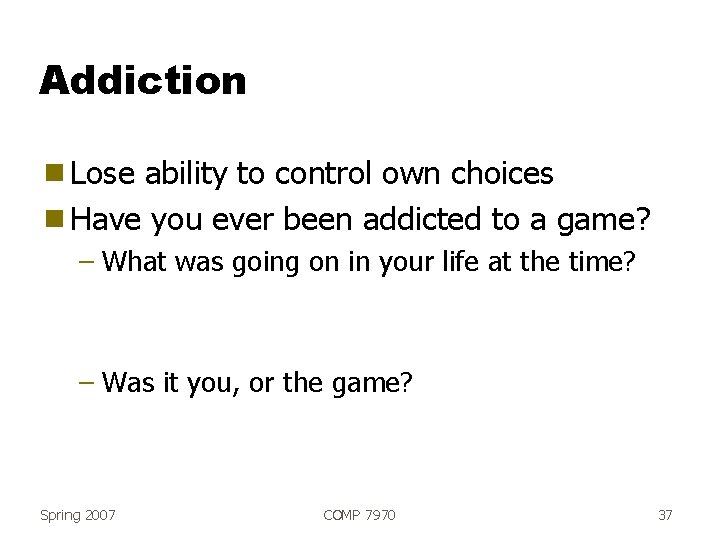 Addiction

Lose ability to control own choices

Have you ever been addicted to a game?

– What was going on in your life at the time?

– Was it you, or the game?

Spring 2007 COMP 7970 37